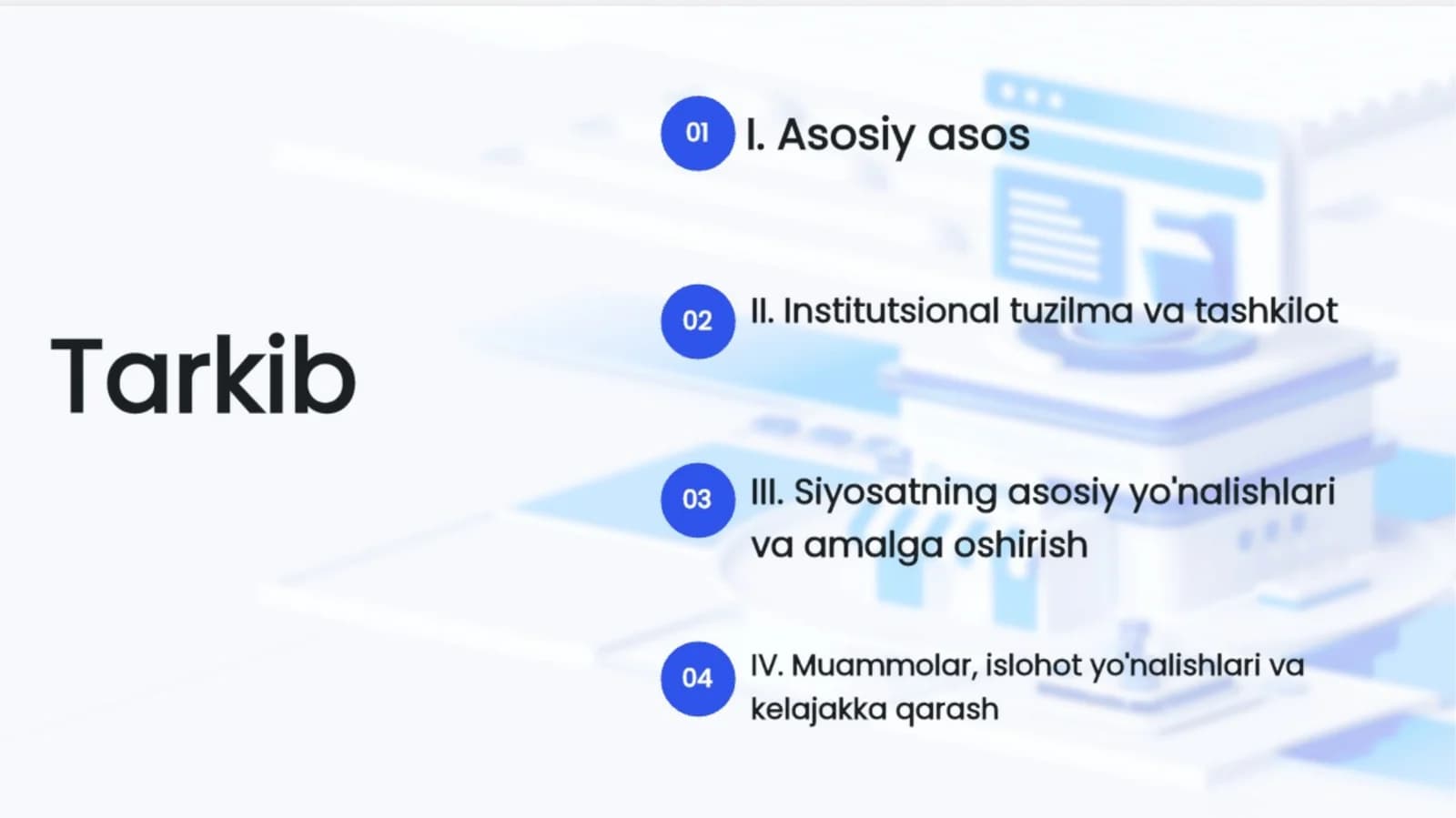 Tarkib

01 I. Asosiy asos

02 II. Institutsional tuzilma va tashkilot

03 III. Siyosatning asosiy yo'nalishlari va amalga oshirish

04 IV. Muammolar, islohot yo'nalishlari va kelajakka qarash